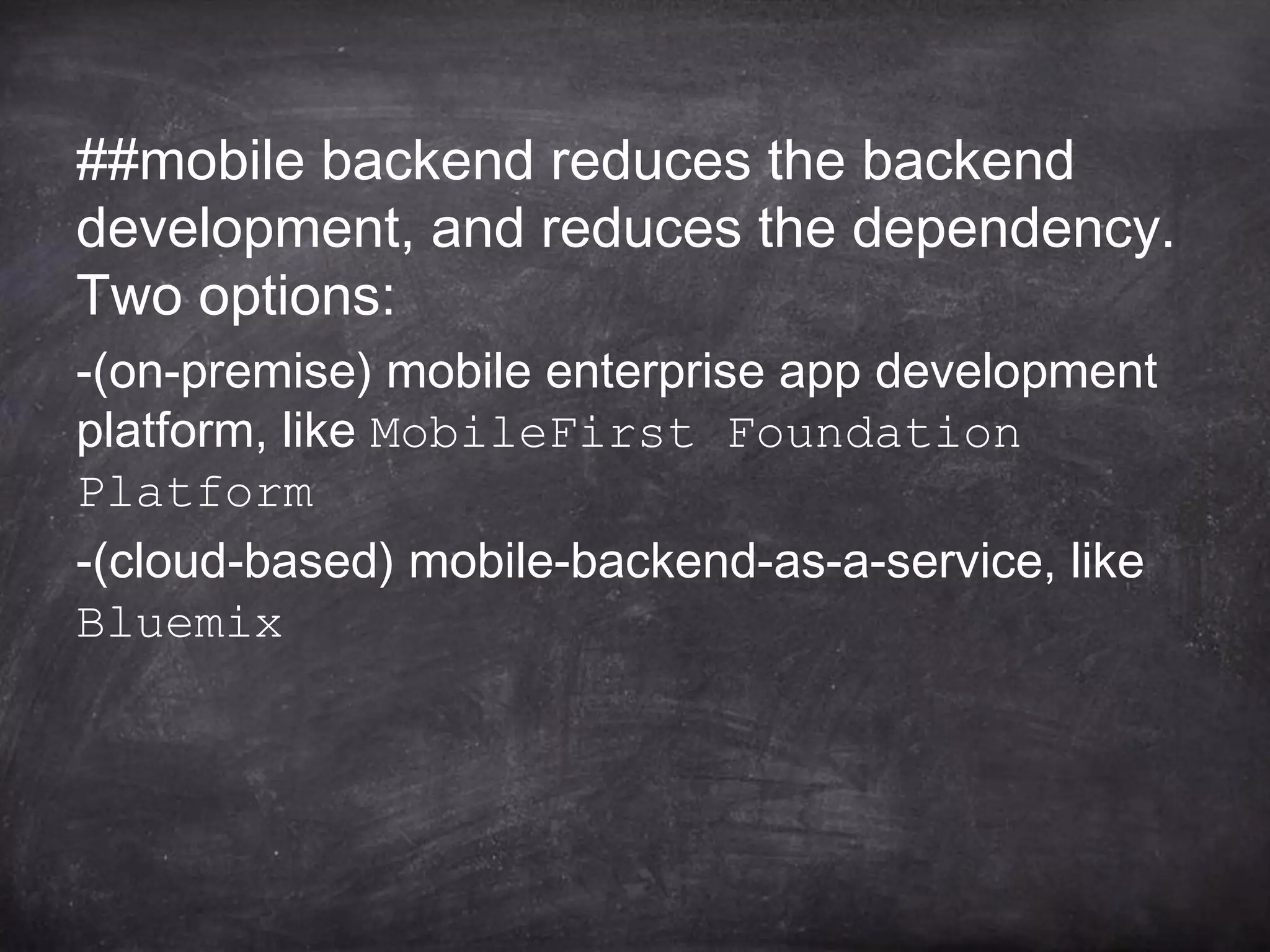 ##mobile backend reduces the backend development, and reduces the dependency. Two options:

-(on-premise) mobile enterprise app development platform, like MobileFirst Foundation Platform

-(cloud-based) mobile-backend-as-a-service, like Bluemix